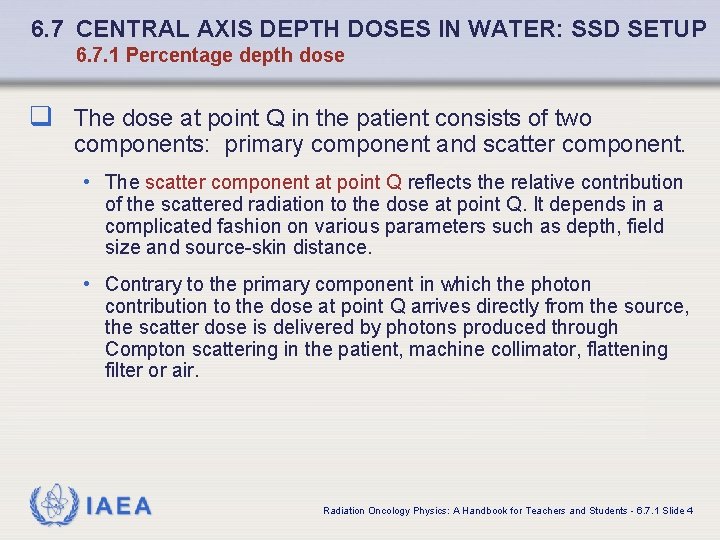 6.7 CENTRAL AXIS DEPTH DOSES IN WATER: SSD SETUP
6.7.1 Percentage depth dose

❑ The dose at point Q in the patient consists of two components: primary component and scatter component.

• The scatter component at point Q reflects the relative contribution of the scattered radiation to the dose at point Q. It depends in a complicated fashion on various parameters such as depth, field size and source-skin distance.

• Contrary to the primary component in which the photon contribution to the dose at point Q arrives directly from the source, the scatter dose is delivered by photons produced through Compton scattering in the patient, machine collimator, flattening filter or air.

IAEA

Radiation Oncology Physics: A Handbook for Teachers and Students - 6.7.1 Slide 4